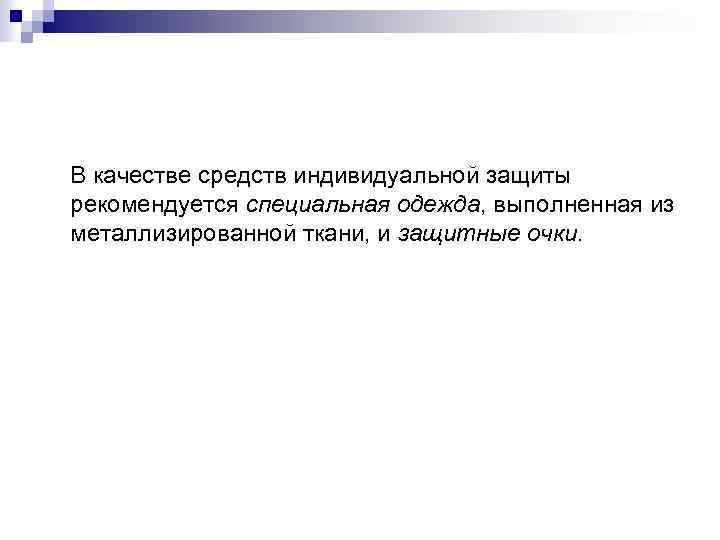 В качестве средств индивидуальной защиты рекомендуется специальная одежда, выполненная из металлизированной ткани, и защитные очки.